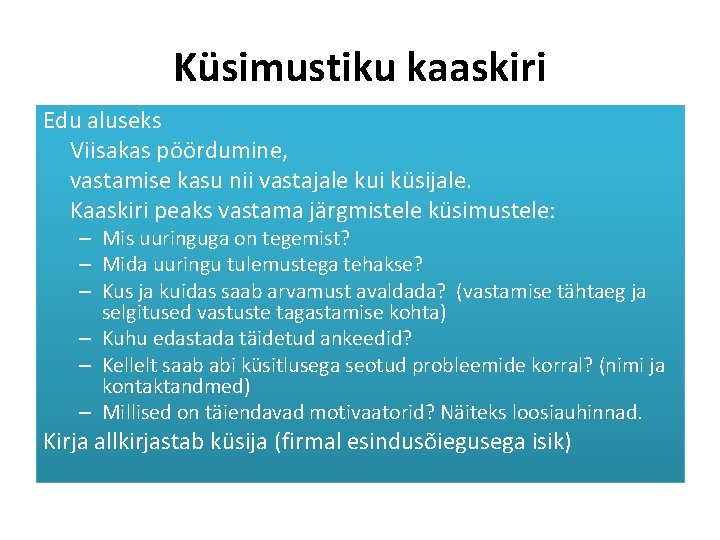 Küsimustiku kaaskiri

Edu aluseks

Viisakas pöördumine,

vastamise kasu nii vastajale kui küsijale.

Kaaskiri peaks vastama järgmistele küsimustele:

– Mis uuringuga on tegemist?
– Mida uuringu tulemustega tehakse?
– Kus ja kuidas saab arvamust avaldada? (vastamise tähtaeg ja selgitused vastuste tagastamise kohta)
– Kuhu edastada täidetud ankeedid?
– Kellelt saab abi küsitlusega seotud probleemide korral? (nimi ja kontaktandmed)
– Millised on täiendavad motivaatorid? Näiteks loosiauhinnad.

Kirja allkirjastab küsija (firmal esindusõiegusega isik)